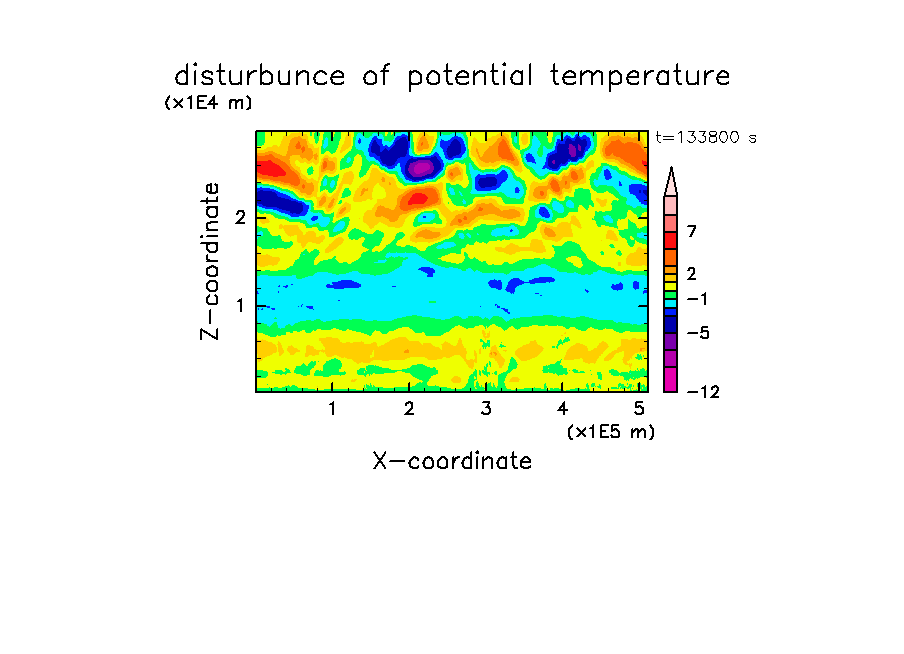 disturbunce of potential temperature

(x1E4 m)

t=133800 s

Z-coordinate

2

1

7

2

−1

−5

−12

1 2 3 4 5

(x1E5 m)

X-coordinate